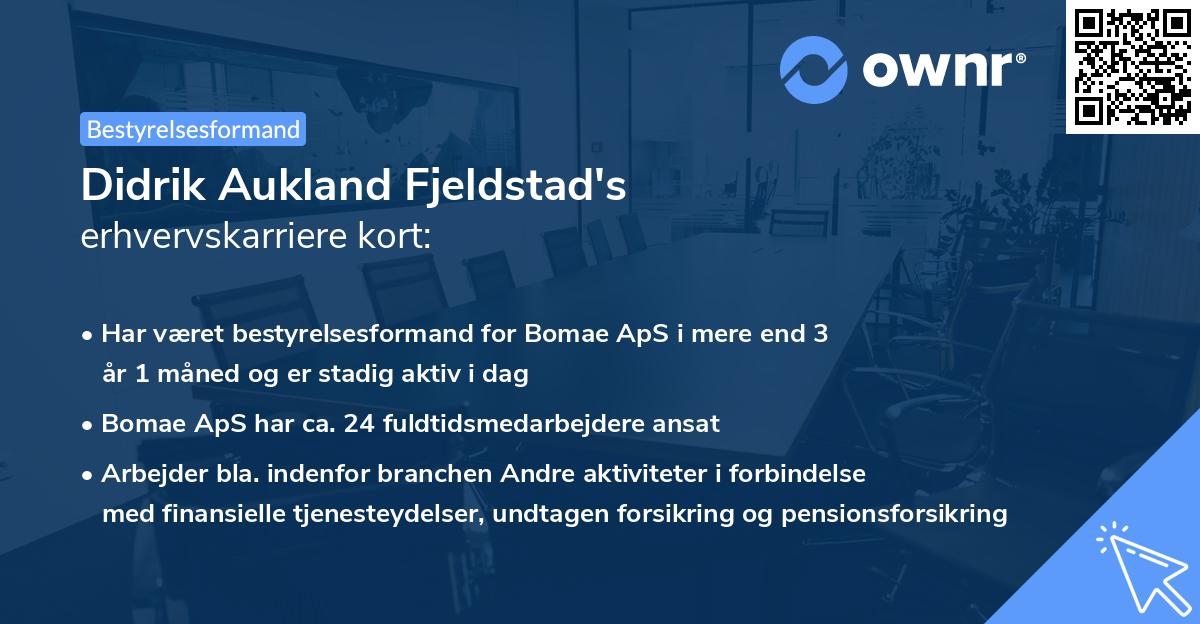 ownr®

Bestyrelsesformand

Didrik Aukland Fjeldstad's
erhvervskarriere kort:

• Har været bestyrelsesformand for Bomae ApS i mere end 3 år 1 måned og er stadig aktiv i dag

• Bomae ApS har ca. 24 fuldtidsmedarbejdere ansat

• Arbejder bla. indenfor branchen Andre aktiviteter i forbindelse med finansielle tjenesteydelser, undtagen forsikring og pensionsforsikring